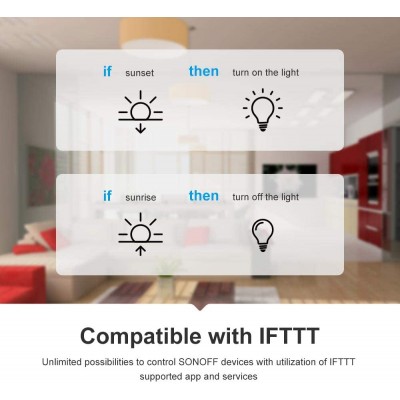 if sunset then turn on the light

if sunrise then turn off the light

Compatible with IFTTT

Unlimited possibilities to control SONOFF devices with utilization of IFTTT supported app and services